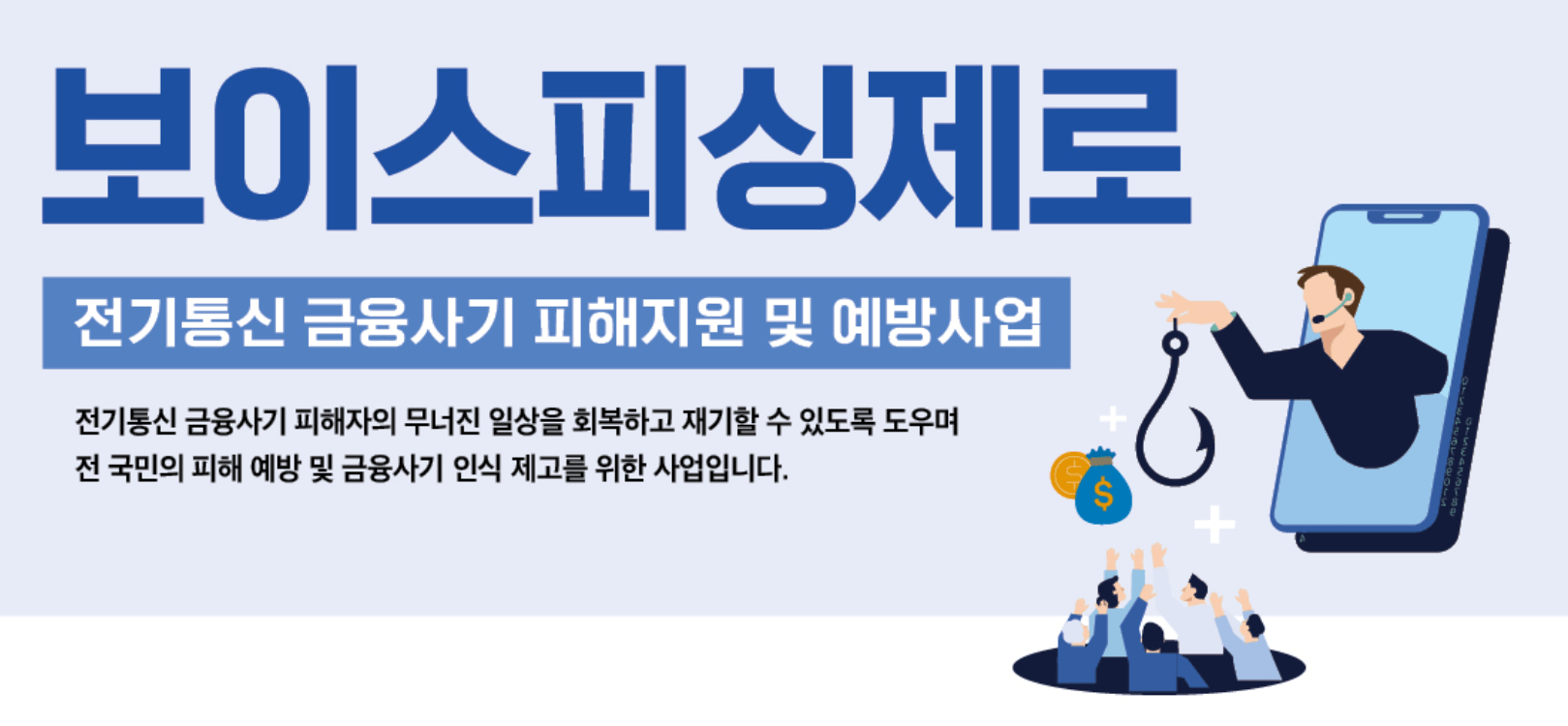 보이스피싱제로

전기통신 금융사기 피해지원 및 예방사업

전기통신 금융사기 피해자의 무너진 일상을 회복하고 재기할 수 있도록 도우며 전 국민의 피해 예방 및 금융사기 인식 제고를 위한 사업입니다.

$